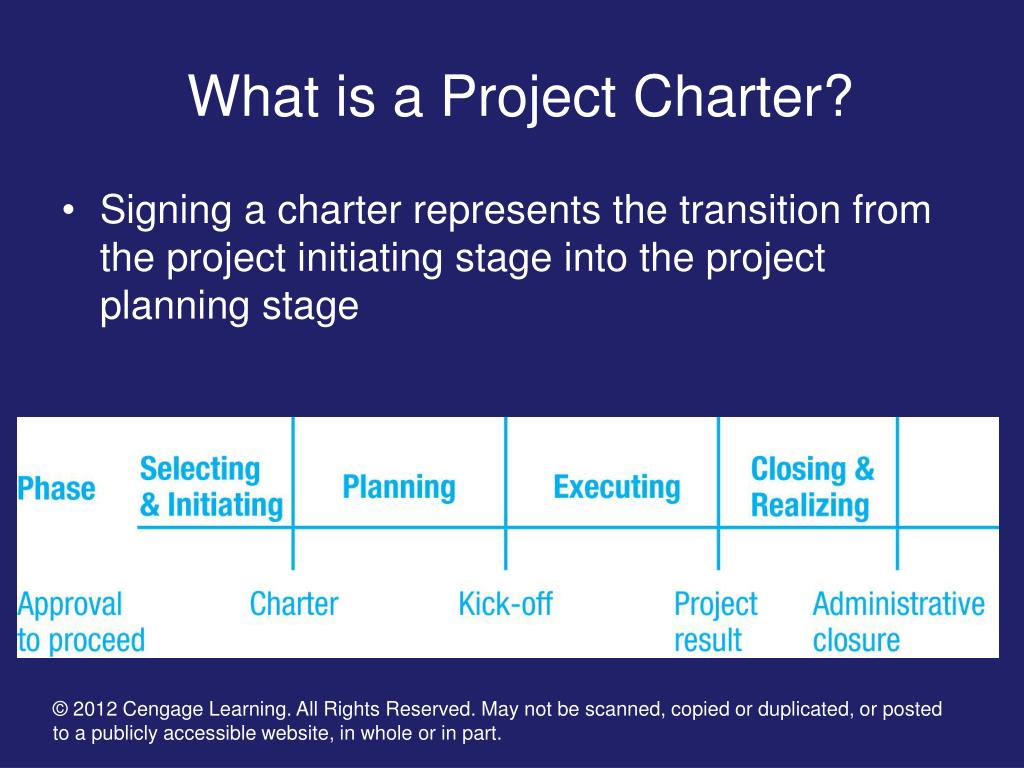 What is a Project Charter?

• Signing a charter represents the transition from the project initiating stage into the project planning stage

Phase

Selecting & Initiating

Planning

Executing

Closing & Realizing

Approval to proceed

Charter

Kick-off

Project result

Administrative closure

© 2012 Cengage Learning. All Rights Reserved. May not be scanned, copied or duplicated, or posted to a publicly accessible website, in whole or in part.